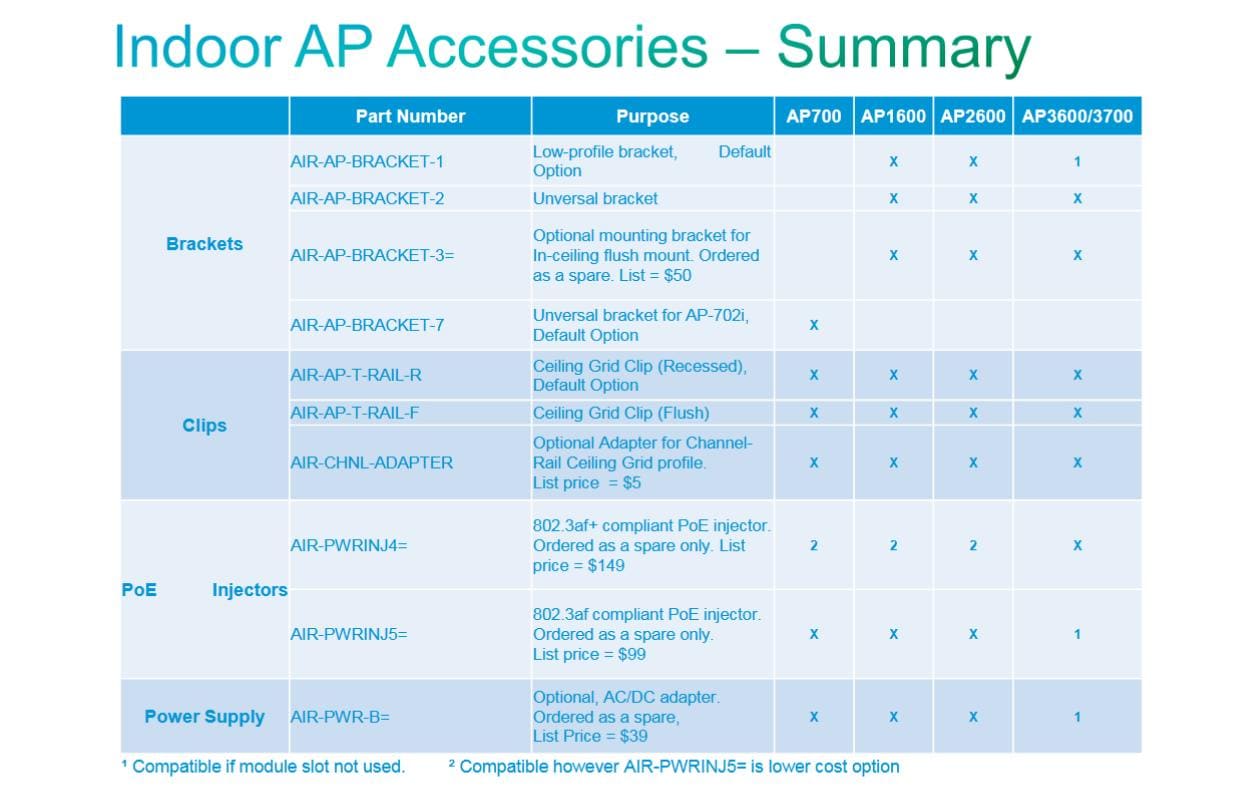 Indoor AP Accessories – Summary

| | Part Number | Purpose | AP700 | AP1600 | AP2600 | AP3600/3700 |
|---|---|---|---|---|---|---|
| Brackets | AIR-AP-BRACKET-1 | Low-profile bracket, Default Option | | X | X | 1 |
| | AIR-AP-BRACKET-2 | Unversal bracket | | X | X | X |
| | AIR-AP-BRACKET-3= | Optional mounting bracket for In-ceiling flush mount. Ordered as a spare. List = $50 | | X | X | X |
| | AIR-AP-BRACKET-7 | Unversal bracket for AP-702i, Default Option | X | | | |
| Clips | AIR-AP-T-RAIL-R | Ceiling Grid Clip (Recessed), Default Option | X | X | X | X |
| | AIR-AP-T-RAIL-F | Ceiling Grid Clip (Flush) | X | X | X | X |
| | AIR-CHNL-ADAPTER | Optional Adapter for Channel-Rail Ceiling Grid profile. List price = $5 | X | X | X | X |
| PoE Injectors | AIR-PWRINJ4= | 802.3af+ compliant PoE injector. Ordered as a spare only. List price = $149 | 2 | 2 | 2 | X |
| | AIR-PWRINJ5= | 802.3af compliant PoE injector. Ordered as a spare only. List price = $99 | X | X | X | 1 |
| Power Supply | AIR-PWR-B= | Optional, AC/DC adapter. Ordered as a spare, List Price = $39 | X | X | X | 1 |

¹ Compatible if module slot not used. ² Compatible however AIR-PWRINJ5= is lower cost option